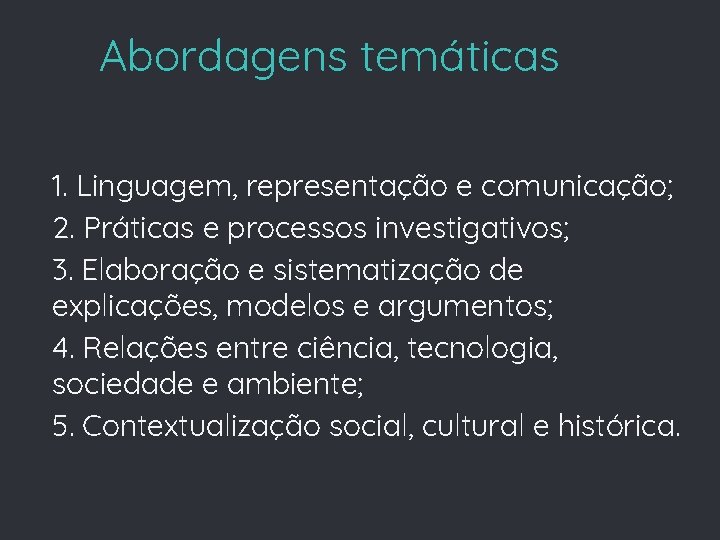 Abordagens temáticas

1. Linguagem, representação e comunicação;
2. Práticas e processos investigativos;
3. Elaboração e sistematização de explicações, modelos e argumentos;
4. Relações entre ciência, tecnologia, sociedade e ambiente;
5. Contextualização social, cultural e histórica.